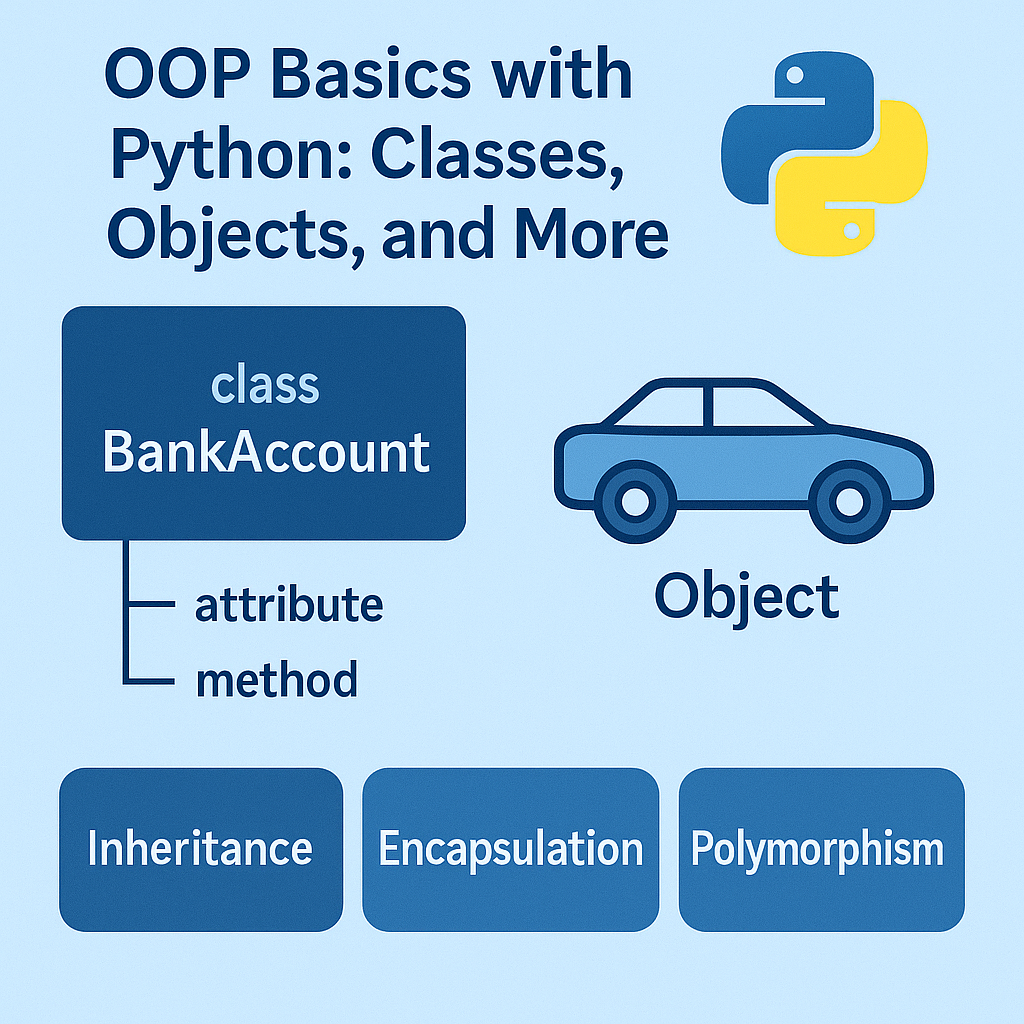 OOP Basics with Python: Classes, Objects, and More

class
BankAccount

attribute
method

Object

Inheritance

Encapsulation

Polymorphism